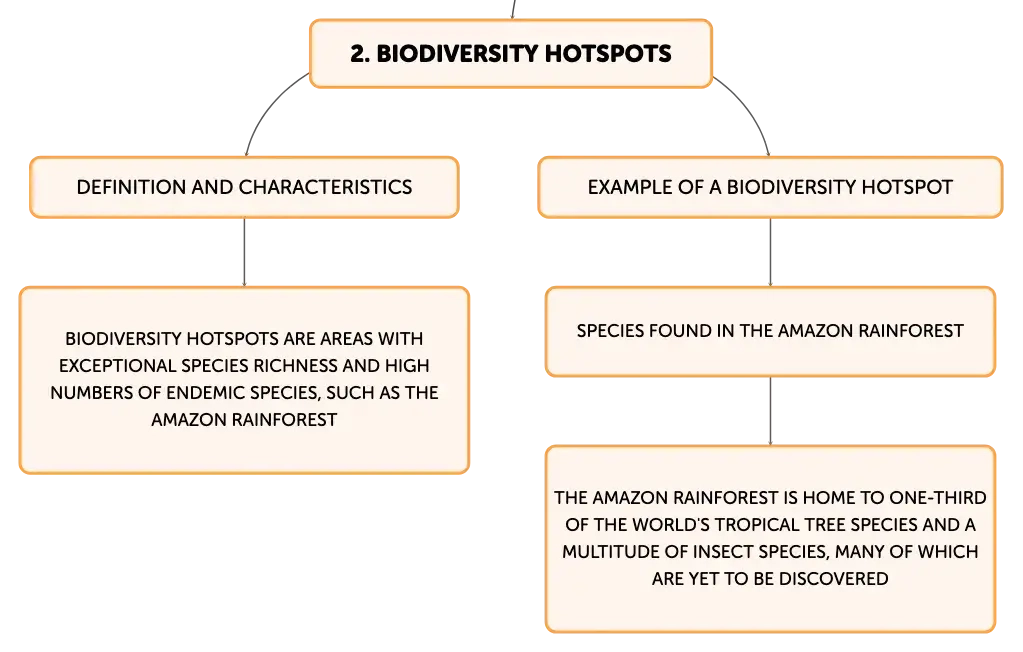 2. BIODIVERSITY HOTSPOTS

DEFINITION AND CHARACTERISTICS

BIODIVERSITY HOTSPOTS ARE AREAS WITH EXCEPTIONAL SPECIES RICHNESS AND HIGH NUMBERS OF ENDEMIC SPECIES, SUCH AS THE AMAZON RAINFOREST

EXAMPLE OF A BIODIVERSITY HOTSPOT

SPECIES FOUND IN THE AMAZON RAINFOREST

THE AMAZON RAINFOREST IS HOME TO ONE-THIRD OF THE WORLD'S TROPICAL TREE SPECIES AND A MULTITUDE OF INSECT SPECIES, MANY OF WHICH ARE YET TO BE DISCOVERED